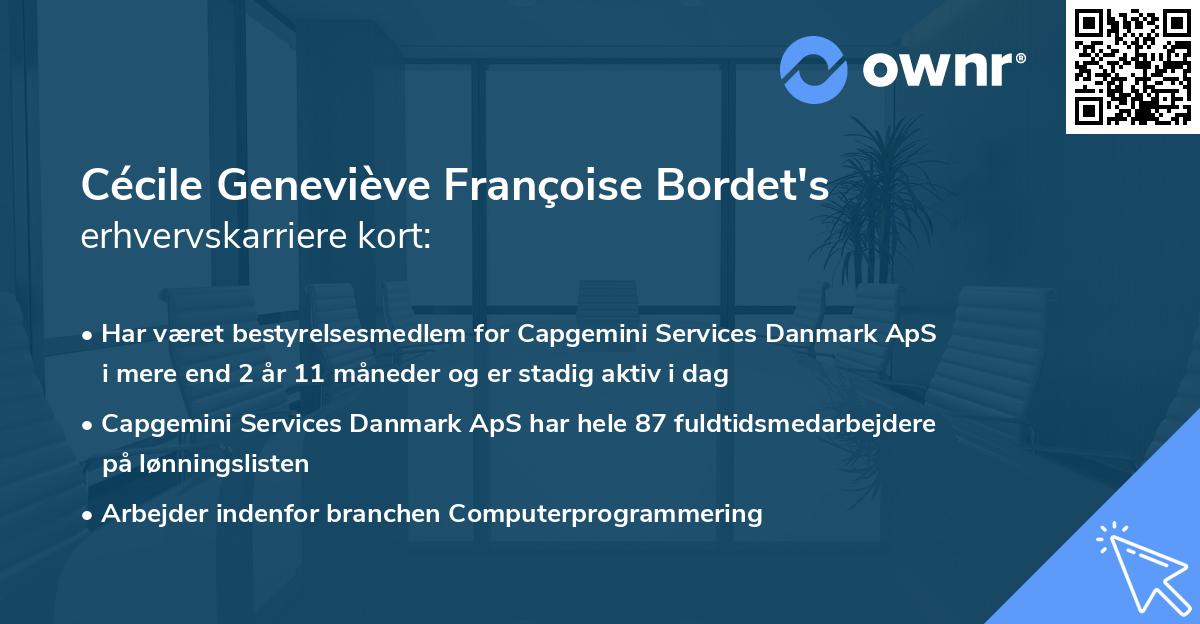 ownr®

Cécile Geneviève Françoise Bordet's erhvervskarriere kort:

• Har været bestyrelsesmedlem for Capgemini Services Danmark ApS i mere end 2 år 11 måneder og er stadig aktiv i dag

• Capgemini Services Danmark ApS har hele 87 fuldtidsmedarbejdere på lønningslisten

• Arbejder indenfor branchen Computerprogrammering